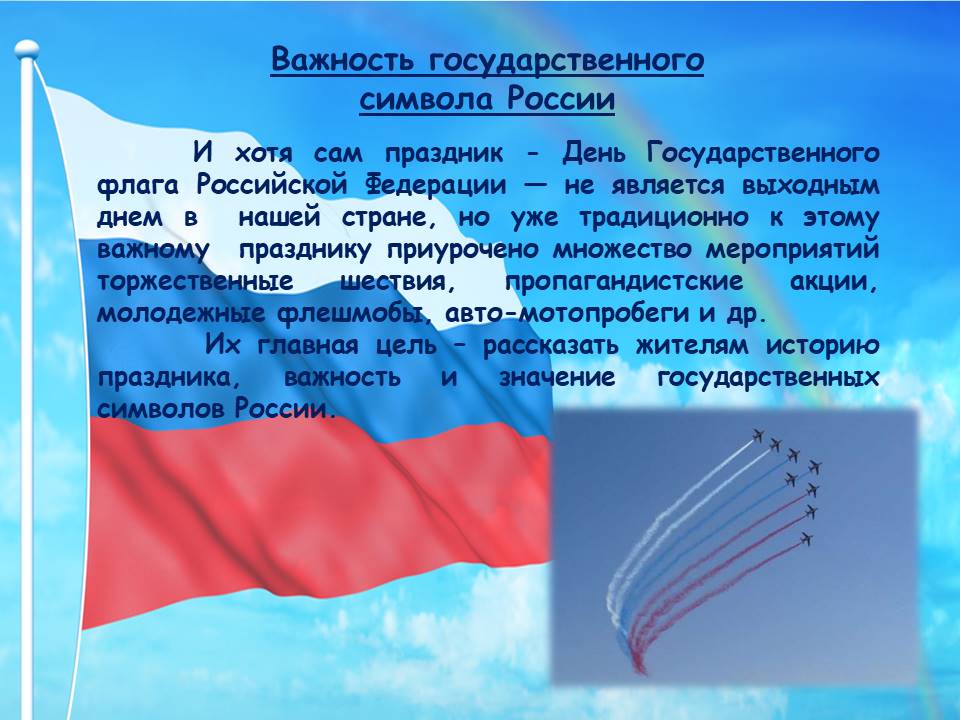 Важность государственного символа России

И хотя сам праздник - День Государственного флага Российской Федерации — не является выходным днем в нашей стране, но уже традиционно к этому важному празднику приурочено множество мероприятий торжественные шествия, пропагандистские акции, молодежные флешмобы, авто-мотопробеги и др.

Их главная цель – рассказать жителям историю праздника, важность и значение государственных символов России.